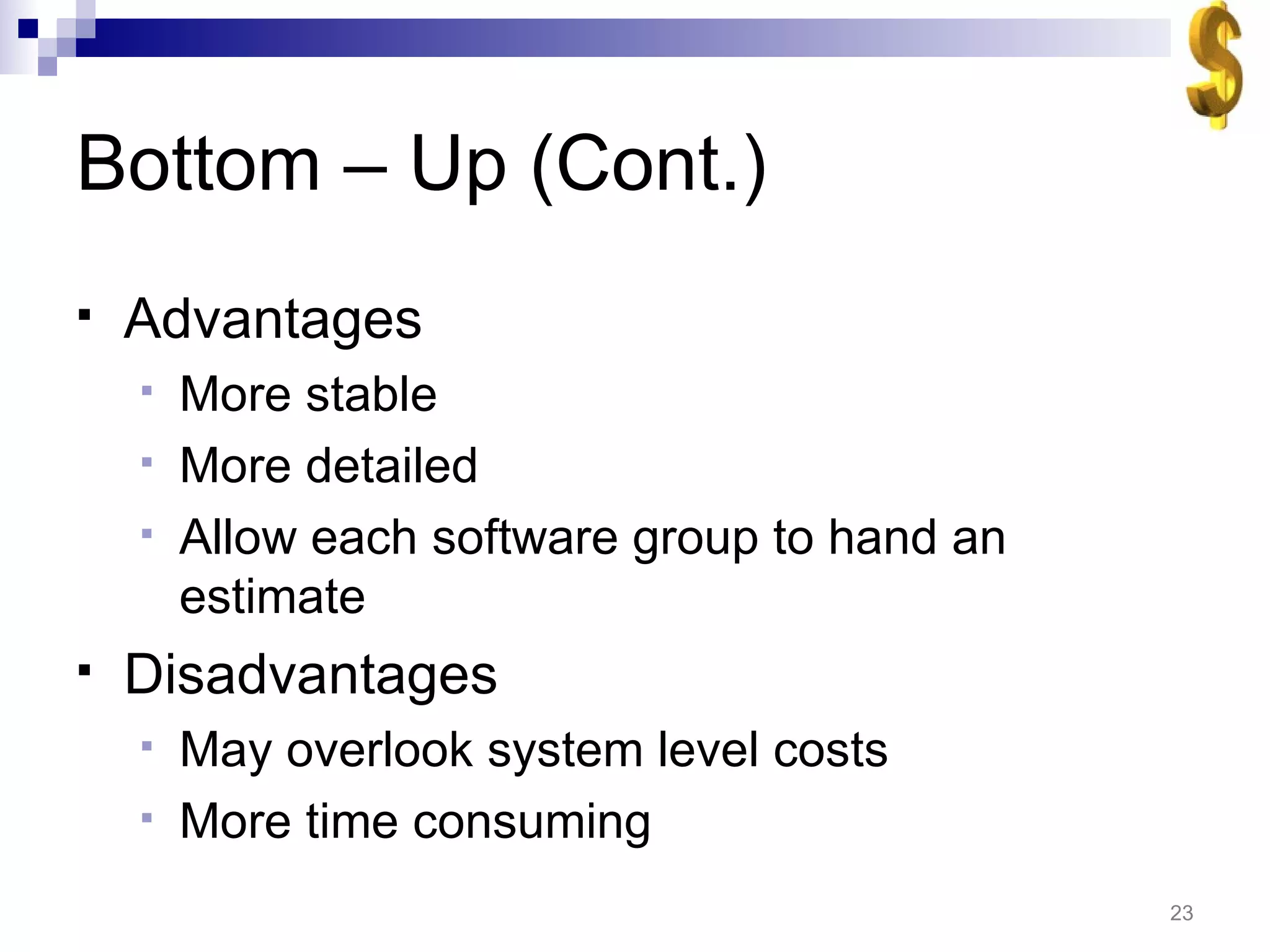 Bottom – Up (Cont.)

▪ Advantages
▪ More stable
▪ More detailed
▪ Allow each software group to hand an estimate
▪ Disadvantages
▪ May overlook system level costs
▪ More time consuming

23